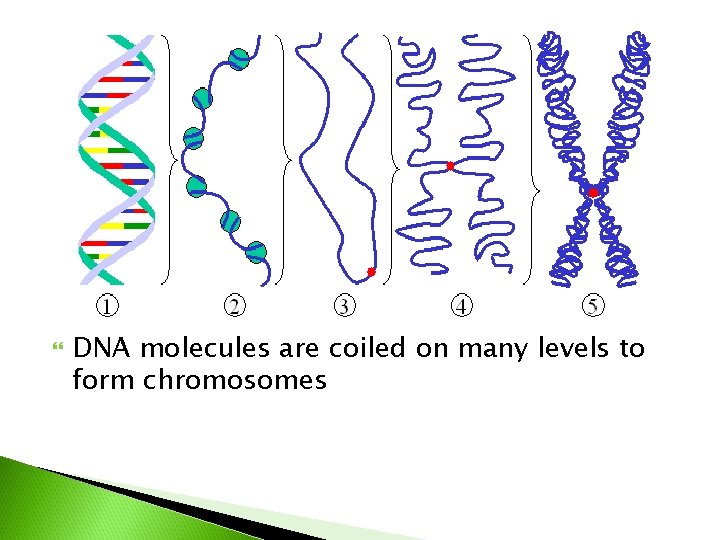 ①
②
③
④
⑤

DNA molecules are coiled on many levels to form chromosomes